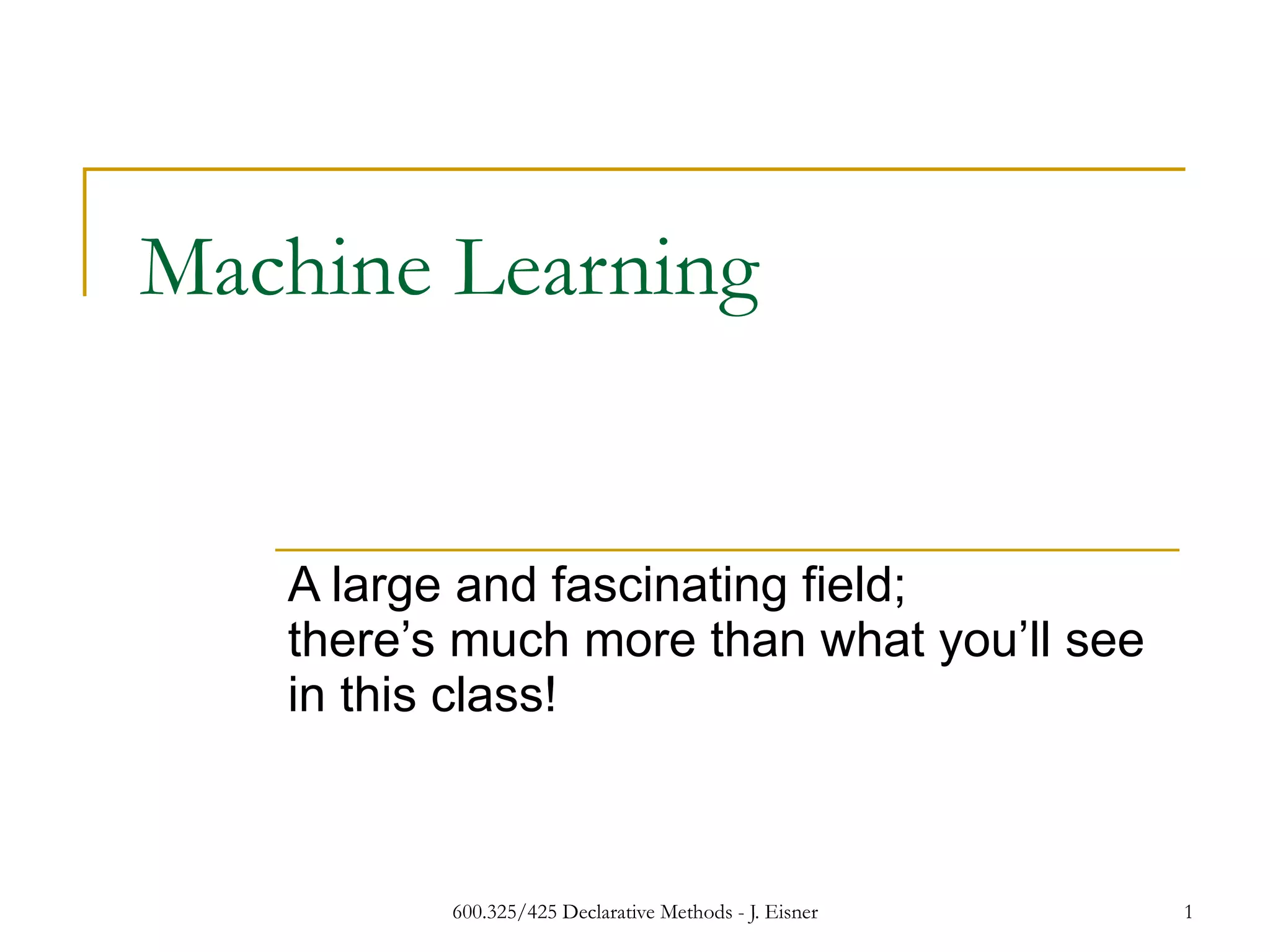 Machine Learning

A large and fascinating field;
there’s much more than what you’ll see in this class!

600.325/425 Declarative Methods - J. Eisner

1